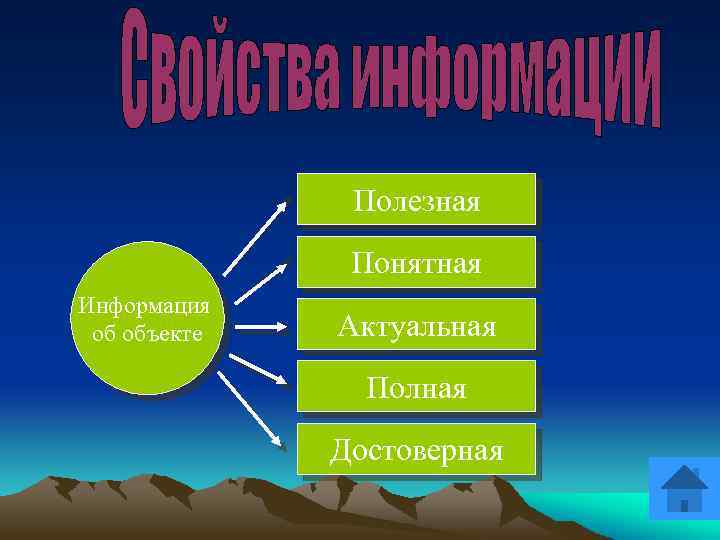 Свойства информации

Информация об объекте

Полезная

Понятная

Актуальная

Полная

Достоверная